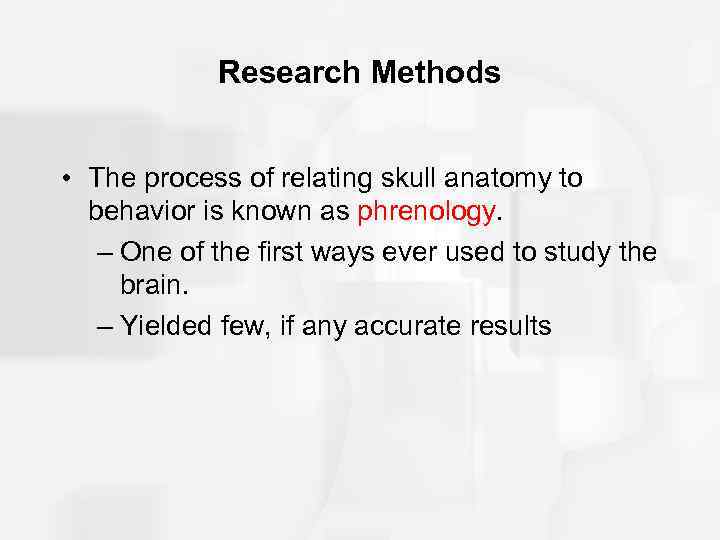 Research Methods

• The process of relating skull anatomy to behavior is known as phrenology.
– One of the first ways ever used to study the brain.
– Yielded few, if any accurate results